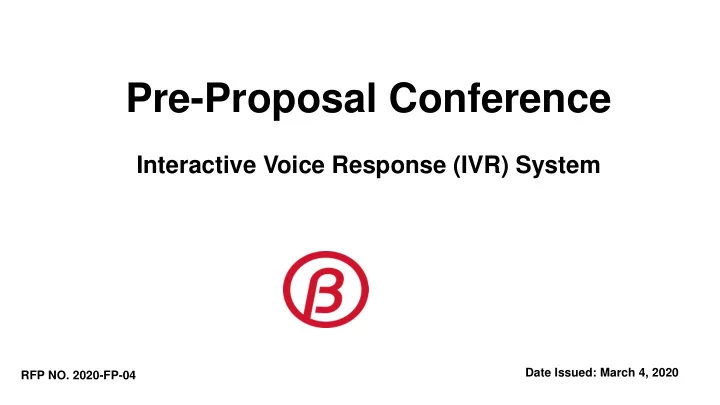 Pre-Proposal Conference

Interactive Voice Response (IVR) System

RFP NO. 2020-FP-04

Date Issued: March 4, 2020